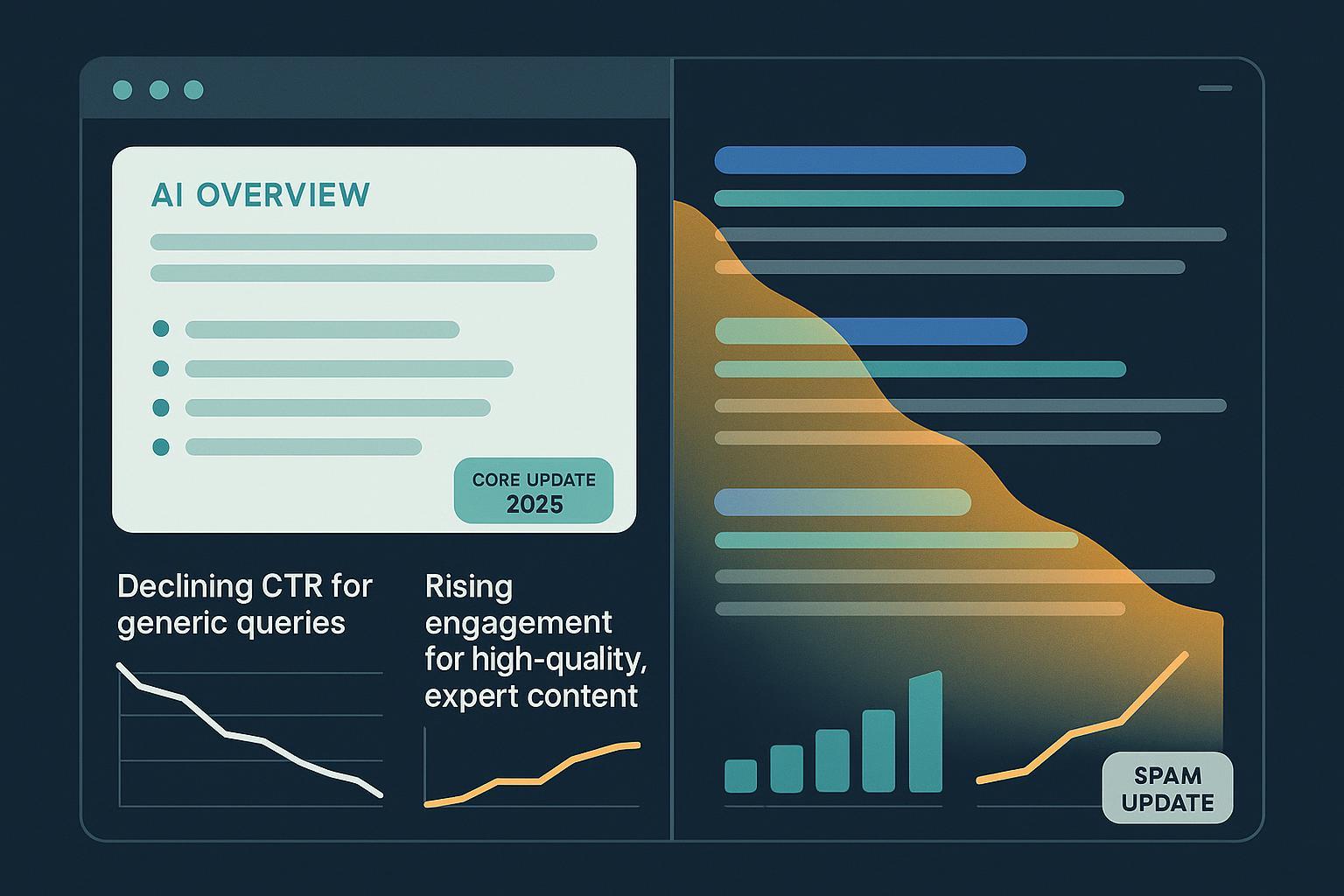 AI OVERVIEW

CORE UPDATE
2025

Declining CTR for generic queries

Rising engagement for high-quality, expert content

SPAM UPDATE